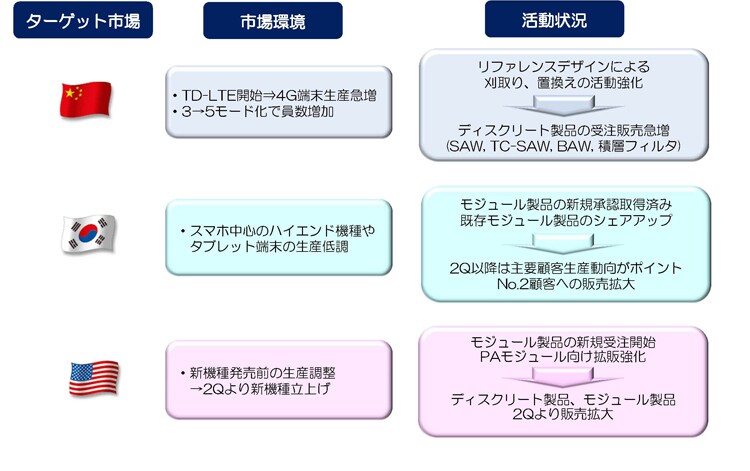 ターゲット市場

市場環境

活動状況

・TD-LTE開始⇒4G端末生産急増
・3→5モード化で員数増加

リファレンスデザインによる
刈取り、置換えの活動強化

ディスクリート製品の受注販売急増
(SAW, TC-SAW, BAW, 積層フィルタ)

・スマホ中心のハイエンド機種や
タブレット端末の生産低調

モジュール製品の新規承認取得済み
既存モジュール製品のシェアアップ

2Q以降は主要顧客生産動向がポイント
No.2顧客への販売拡大

・新機種発売前の生産調整
→2Qより新機種立上げ

モジュール製品の新規受注開始
PAモジュール向け拡販強化

ディスクリート製品、モジュール製品
2Qより販売拡大